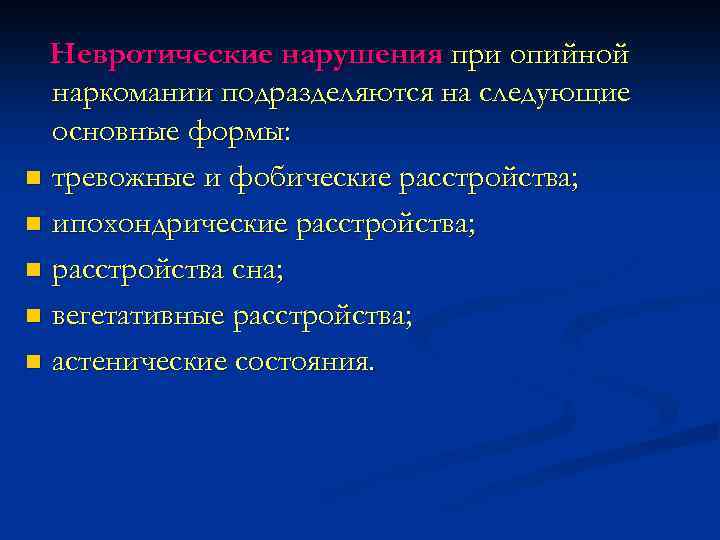 Невротические нарушения при опийной наркомании подразделяются на следующие основные формы:

- тревожные и фобические расстройства;
- ипохондрические расстройства;
- расстройства сна;
- вегетативные расстройства;
- астенические состояния.